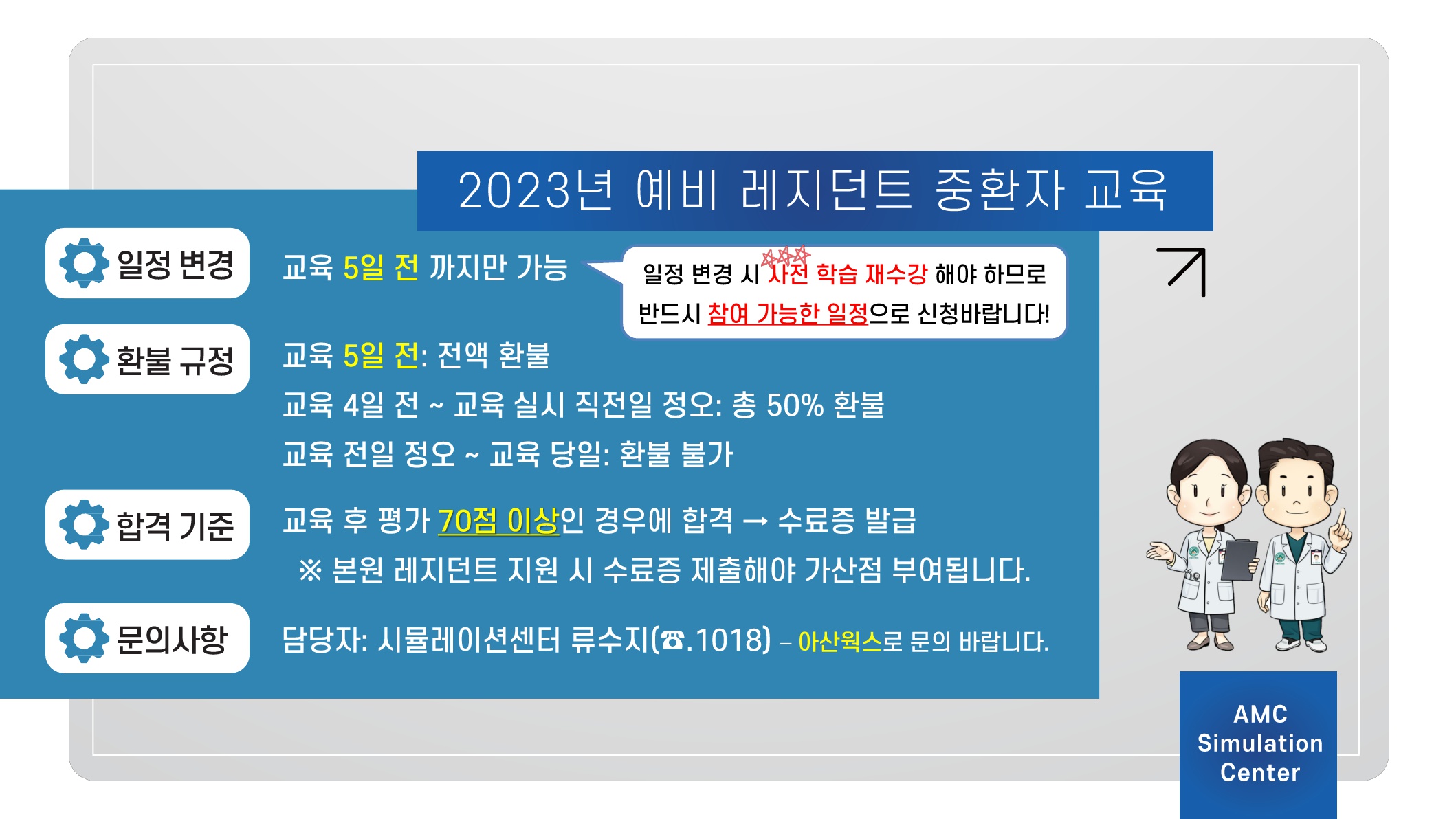 2023년 예비 레지던트 중환자 교육

일정 변경

교육 5일 전 까지만 가능

일정 변경 시 사전 학습 재수강 해야 하므로 반드시 참여 가능한 일정으로 신청바랍니다!

환불 규정

교육 5일 전: 전액 환불

교육 4일 전 ~ 교육 실시 직전일 정오: 총 50% 환불

교육 전일 정오 ~ 교육 당일: 환불 불가

합격 기준

교육 후 평가 70점 이상인 경우에 합격 → 수료증 발급

※ 본원 레지던트 지원 시 수료증 제출해야 가산점 부여됩니다.

문의사항

담당자: 시뮬레이션센터 류수지(☎.1018) – 아산웍스로 문의 바랍니다.

AMC Simulation Center